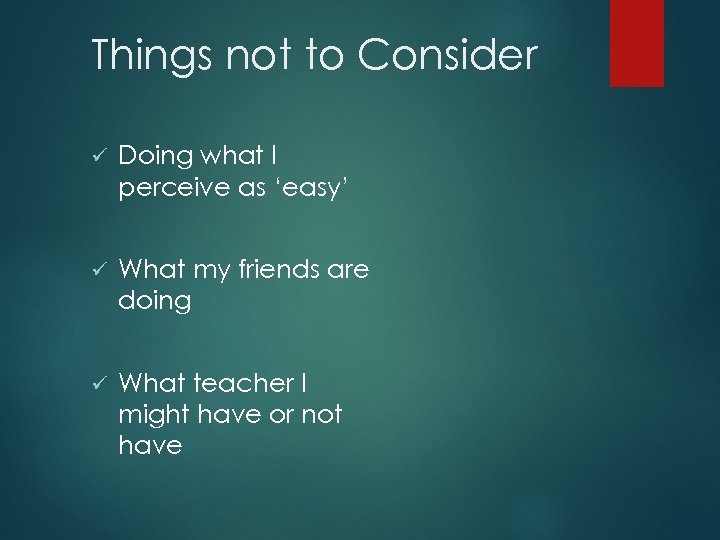 Things not to Consider

✓ Doing what I perceive as ‘easy’

✓ What my friends are doing

✓ What teacher I might have or not have